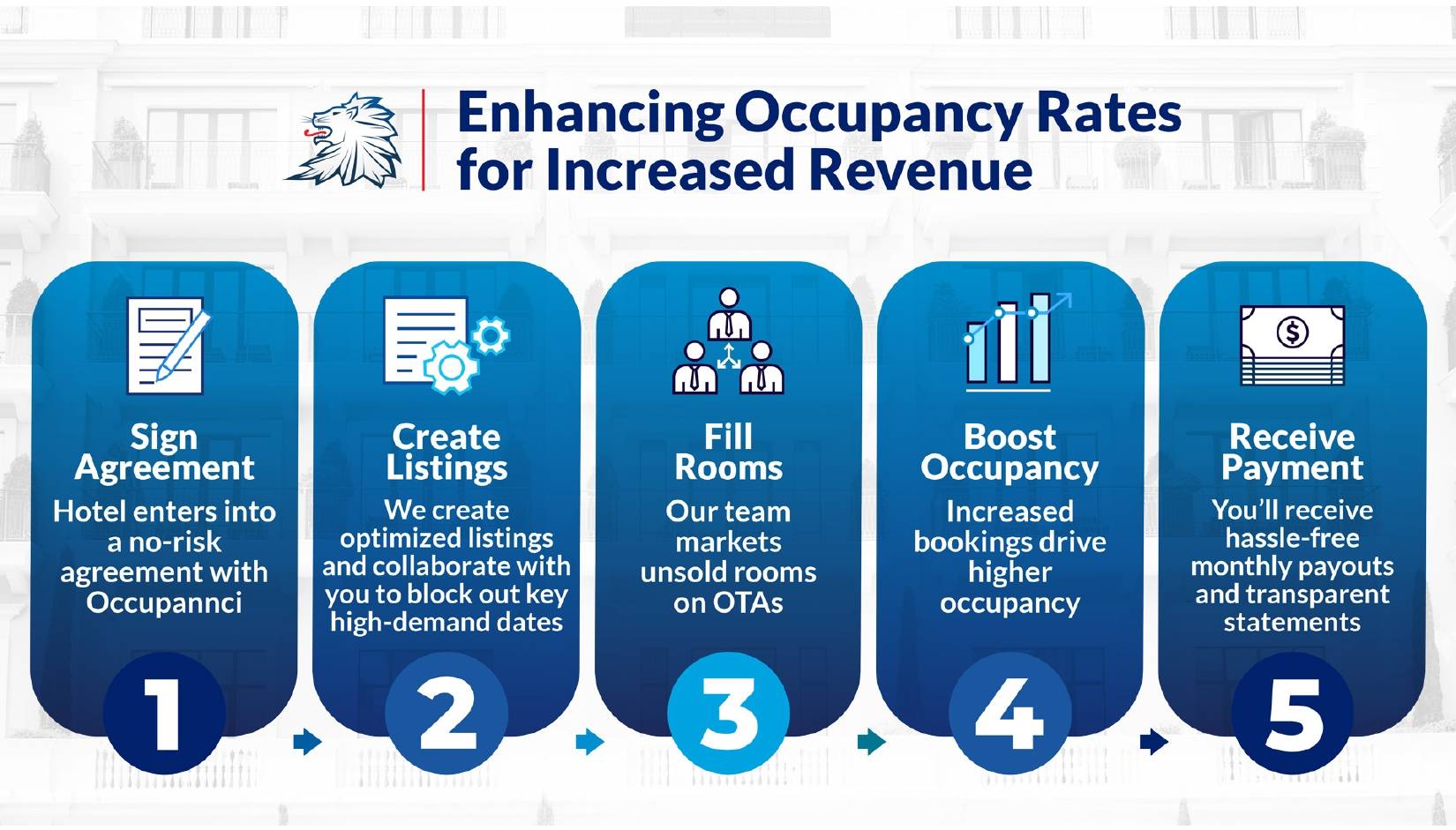 Enhancing Occupancy Rates for Increased Revenue

Sign Agreement
Hotel enters into a no-risk agreement with Occupannci
1

Create Listings
We create optimized listings and collaborate with you to block out key high-demand dates
2

Fill Rooms
Our team markets unsold rooms on OTAs
3

Boost Occupancy
Increased bookings drive higher occupancy
4

Receive Payment
You'll receive hassle-free monthly payouts and transparent statements
5